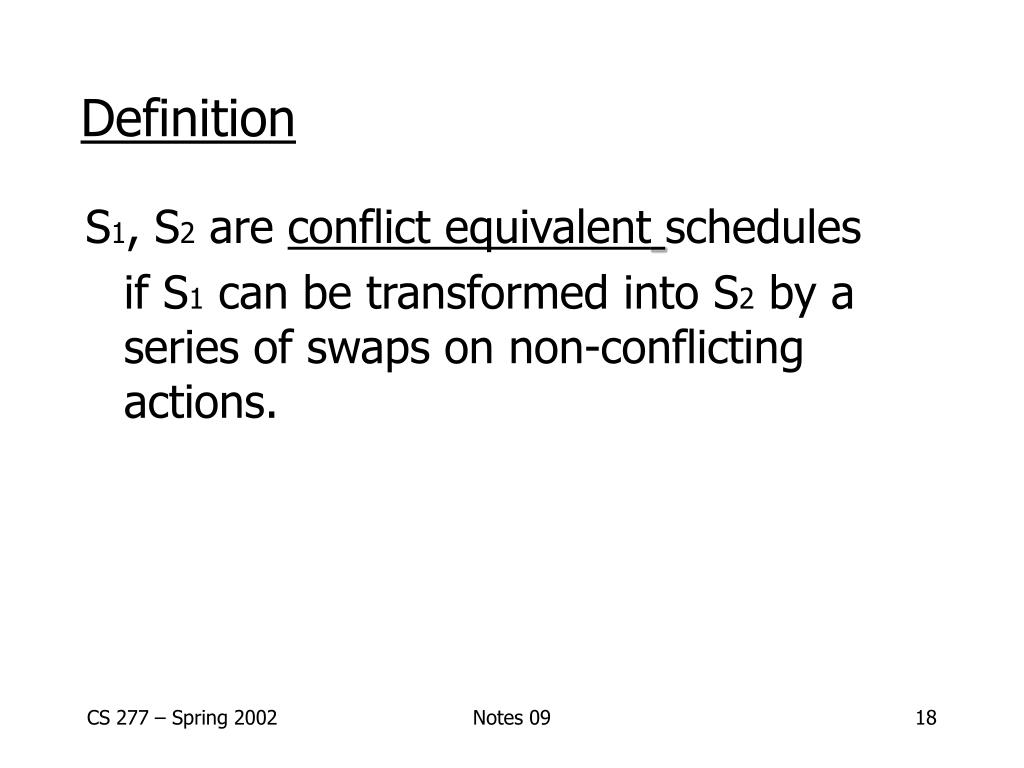 Definition

$S_1$, $S_2$ are conflict equivalent schedules if $S_1$ can be transformed into $S_2$ by a series of swaps on non-conflicting actions.

CS 277 – Spring 2002

Notes 09

18